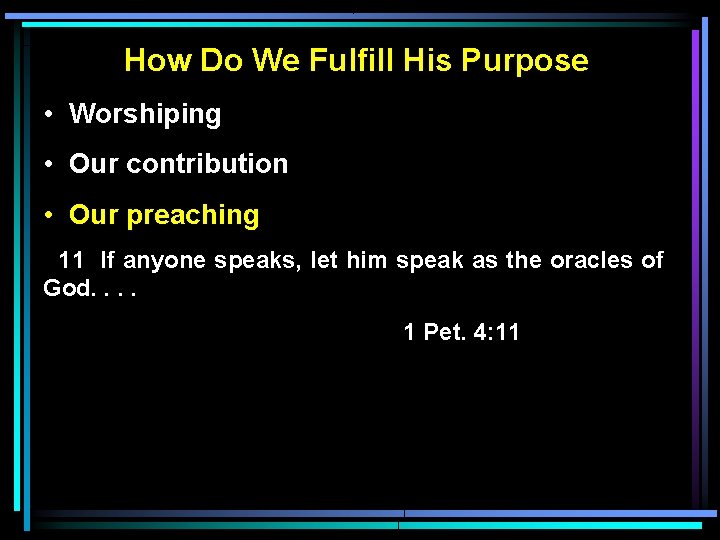 How Do We Fulfill His Purpose

• Worshiping

• Our contribution

• Our preaching

11 If anyone speaks, let him speak as the oracles of God. . . .

1 Pet. 4:11